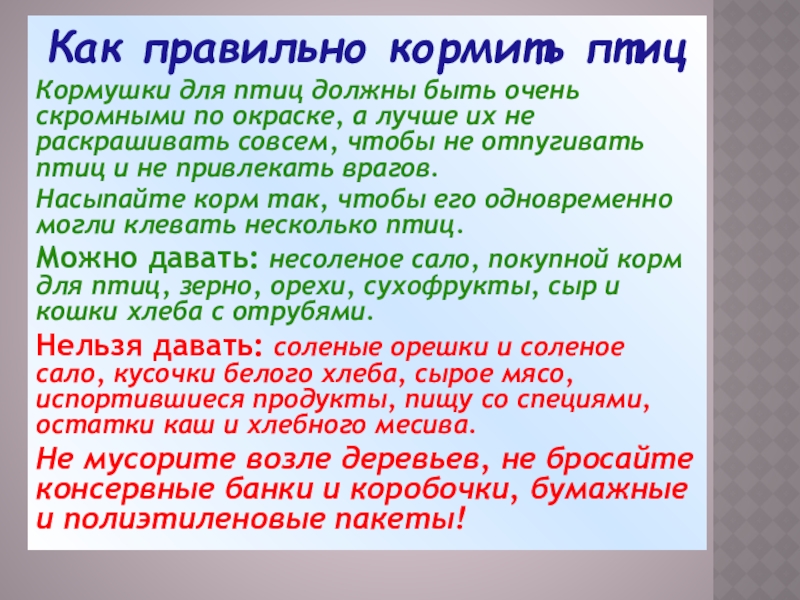 Как правильно кормить птиц

Кормушки для птиц должны быть очень скромными по окраске, а лучше их не раскрашивать совсем, чтобы не отпугивать птиц и не привлекать врагов.

Насыпайте корм так, чтобы его одновременно могли клевать несколько птиц.

Можно давать: несоленое сало, покупной корм для птиц, зерно, орехи, сухофрукты, сыр и кошки хлеба с отрубями.

Нельзя давать: соленые орешки и соленое сало, кусочки белого хлеба, сырое мясо, испортившиеся продукты, пищу со специями, остатки каш и хлебного месива.

Не мусорите возле деревьев, не бросайте консервные банки и коробочки, бумажные и полиэтиленовые пакеты!